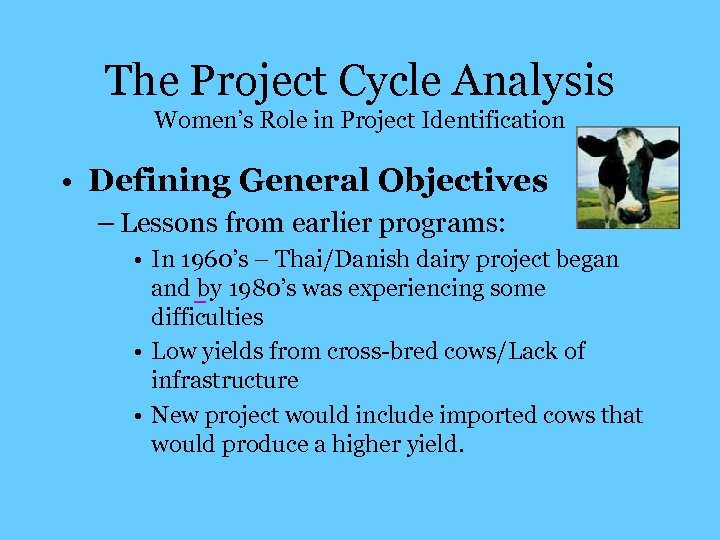 The Project Cycle Analysis
Women's Role in Project Identification

• Defining General Objectives
– Lessons from earlier programs:
• In 1960's – Thai/Danish dairy project began and by 1980's was experiencing some difficulties
• Low yields from cross-bred cows/Lack of infrastructure
• New project would include imported cows that would produce a higher yield.